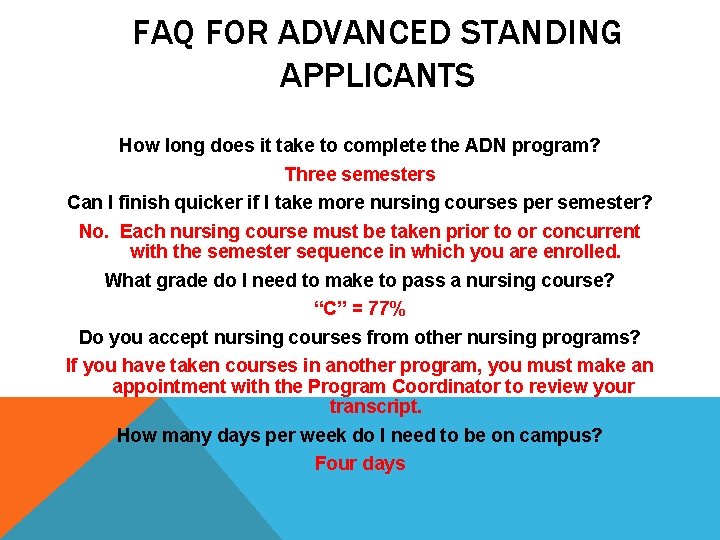 FAQ FOR ADVANCED STANDING APPLICANTS

How long does it take to complete the ADN program?

Three semesters

Can I finish quicker if I take more nursing courses per semester?

No. Each nursing course must be taken prior to or concurrent with the semester sequence in which you are enrolled.

What grade do I need to make to pass a nursing course?

"C" = 77%

Do you accept nursing courses from other nursing programs?

If you have taken courses in another program, you must make an appointment with the Program Coordinator to review your transcript.

How many days per week do I need to be on campus?

Four days